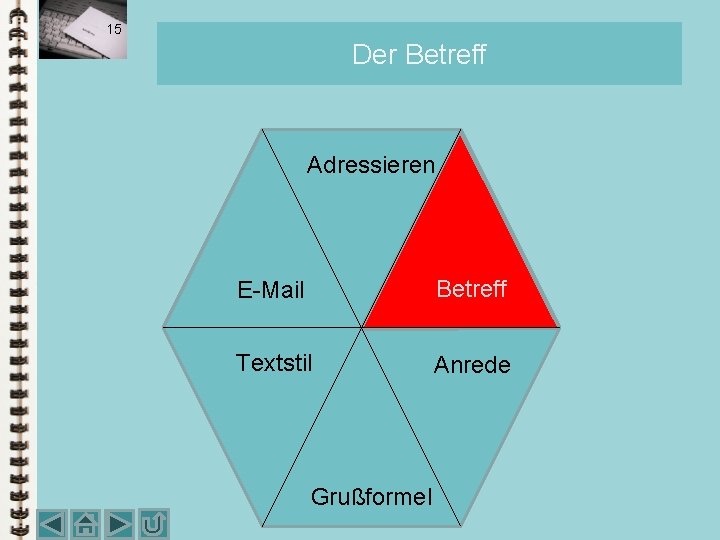 15

Der Betreff

Adressieren

E-Mail

Betreff

Textstil

Anrede

Grußformel